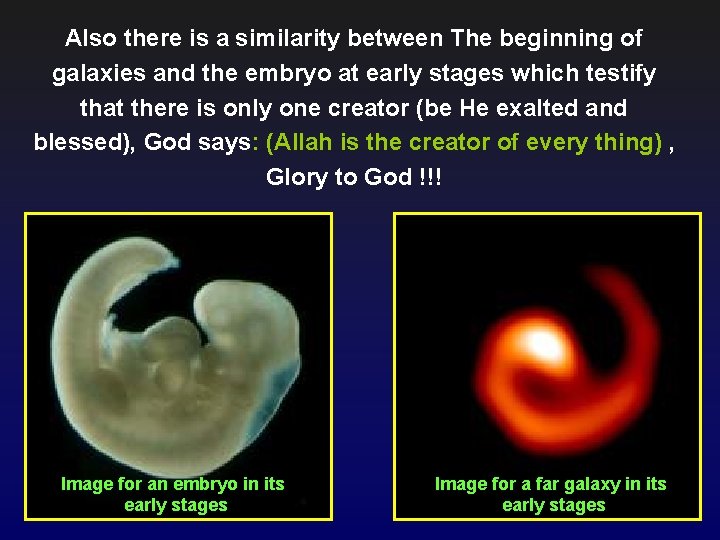 Also there is a similarity between The beginning of galaxies and the embryo at early stages which testify that there is only one creator (be He exalted and blessed), God says: (Allah is the creator of every thing) , Glory to God !!!

Image for an embryo in its early stages

Image for a far galaxy in its early stages